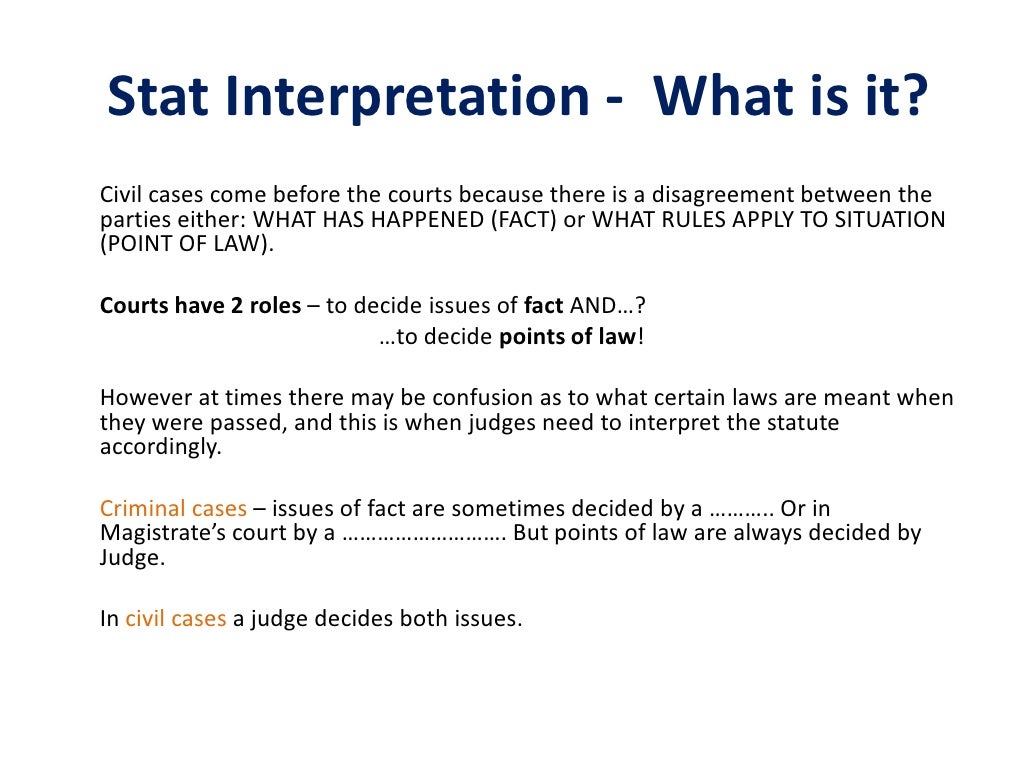 Stat Interpretation - What is it?

Civil cases come before the courts because there is a disagreement between the parties either: WHAT HAS HAPPENED (FACT) or WHAT RULES APPLY TO SITUATION (POINT OF LAW).

Courts have 2 roles – to decide issues of fact AND…?
…to decide points of law!

However at times there may be confusion as to what certain laws are meant when they were passed, and this is when judges need to interpret the statute accordingly.

Criminal cases – issues of fact are sometimes decided by a ……….. Or in Magistrate's court by a ………………………. But points of law are always decided by Judge.

In civil cases a judge decides both issues.